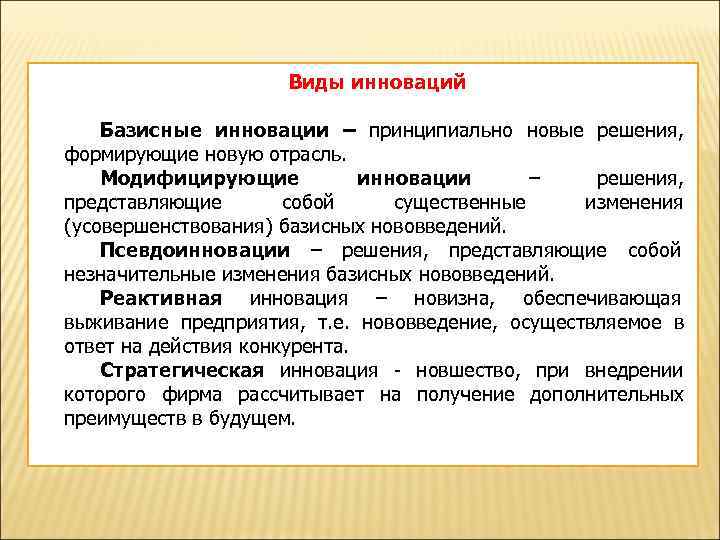 Виды инноваций

Базисные инновации – принципиально новые решения, формирующие новую отрасль.

Модифицирующие инновации – решения, представляющие собой существенные изменения (усовершенствования) базисных нововведений.

Псевдоинновации – решения, представляющие собой незначительные изменения базисных нововведений.

Реактивная инновация – новизна, обеспечивающая выживание предприятия, т.е. нововведение, осуществляемое в ответ на действия конкурента.

Стратегическая инновация - новшество, при внедрении которого фирма рассчитывает на получение дополнительных преимуществ в будущем.